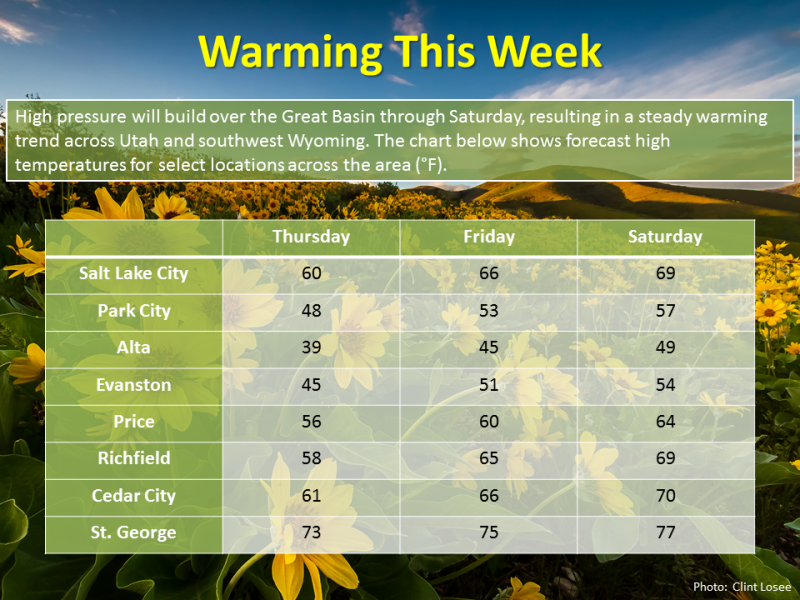 Warming This Week

High pressure will build over the Great Basin through Saturday, resulting in a steady warming trend across Utah and southwest Wyoming. The chart below shows forecast high temperatures for select locations across the area (°F).

| | Thursday | Friday | Saturday |
|---|---|---|---|
| Salt Lake City | 60 | 66 | 69 |
| Park City | 48 | 53 | 57 |
| Alta | 39 | 45 | 49 |
| Evanston | 45 | 51 | 54 |
| Price | 56 | 60 | 64 |
| Richfield | 58 | 65 | 69 |
| Cedar City | 61 | 66 | 70 |
| St. George | 73 | 75 | 77 |

Photo: Clint Losee